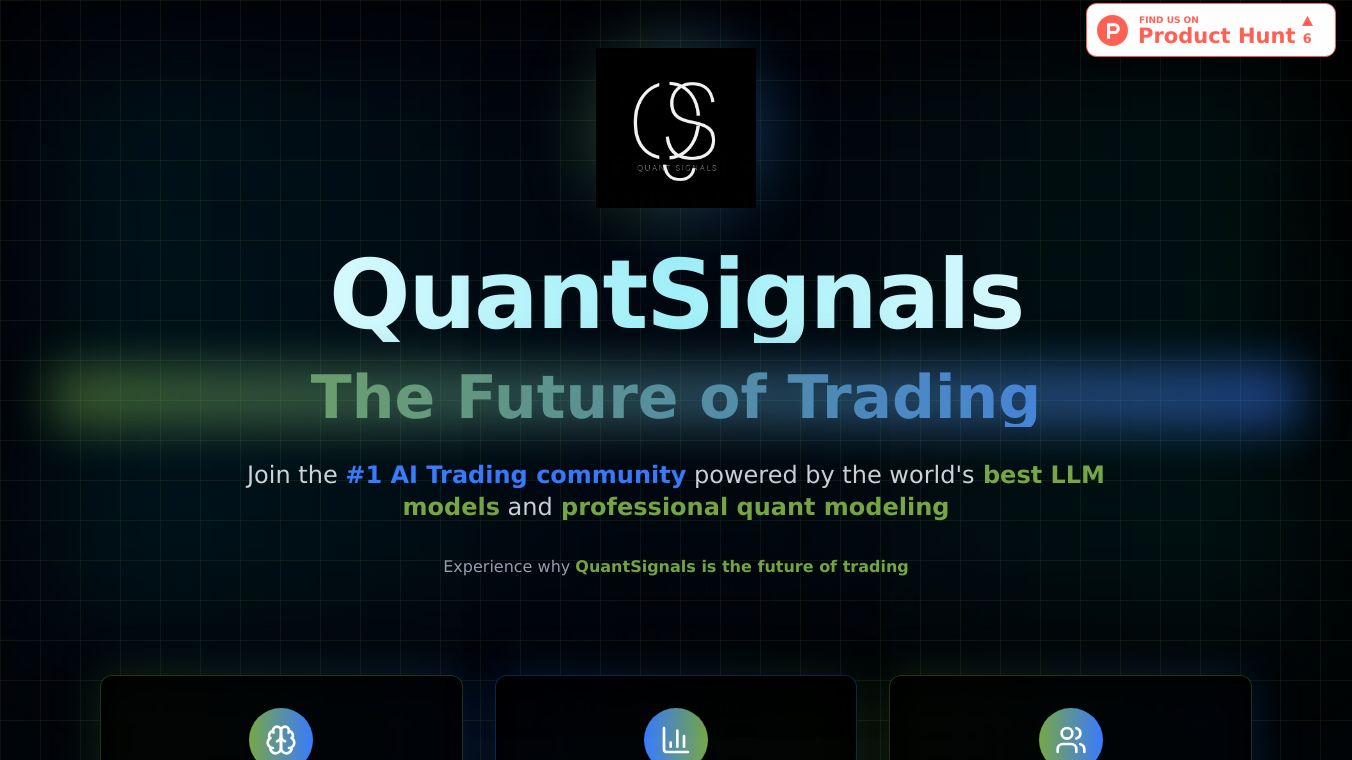 FIND US ON
Product Hunt
6

QS
QUANT SIGNALS

QuantSignals

The Future of Trading

Join the #1 AI Trading community powered by the world's best LLM models and professional quant modeling

Experience why QuantSignals is the future of trading